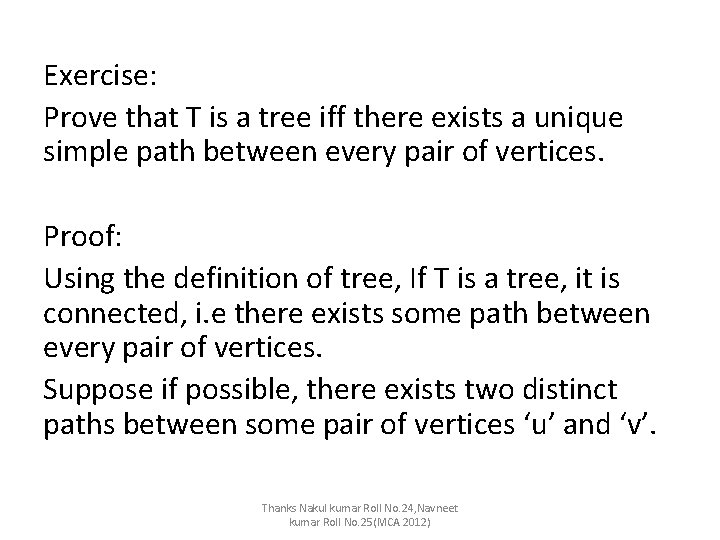 Exercise:
Prove that T is a tree iff there exists a unique simple path between every pair of vertices.

Proof:
Using the definition of tree, If T is a tree, it is connected, i.e there exists some path between every pair of vertices.
Suppose if possible, there exists two distinct paths between some pair of vertices ‘u’ and ‘v’.

Thanks Nakul kumar Roll No.24,Navneet kumar Roll No.25(MCA 2012)